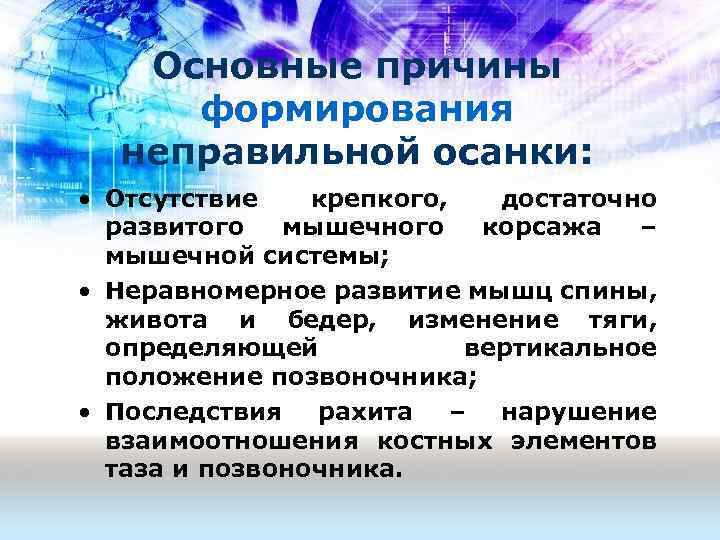 Основные причины формирования неправильной осанки:

• Отсутствие крепкого, достаточно развитого мышечного корсажа – мышечной системы;

• Неравномерное развитие мышц спины, живота и бедер, изменение тяги, определяющей вертикальное положение позвоночника;

• Последствия рахита – нарушение взаимоотношения костных элементов таза и позвоночника.